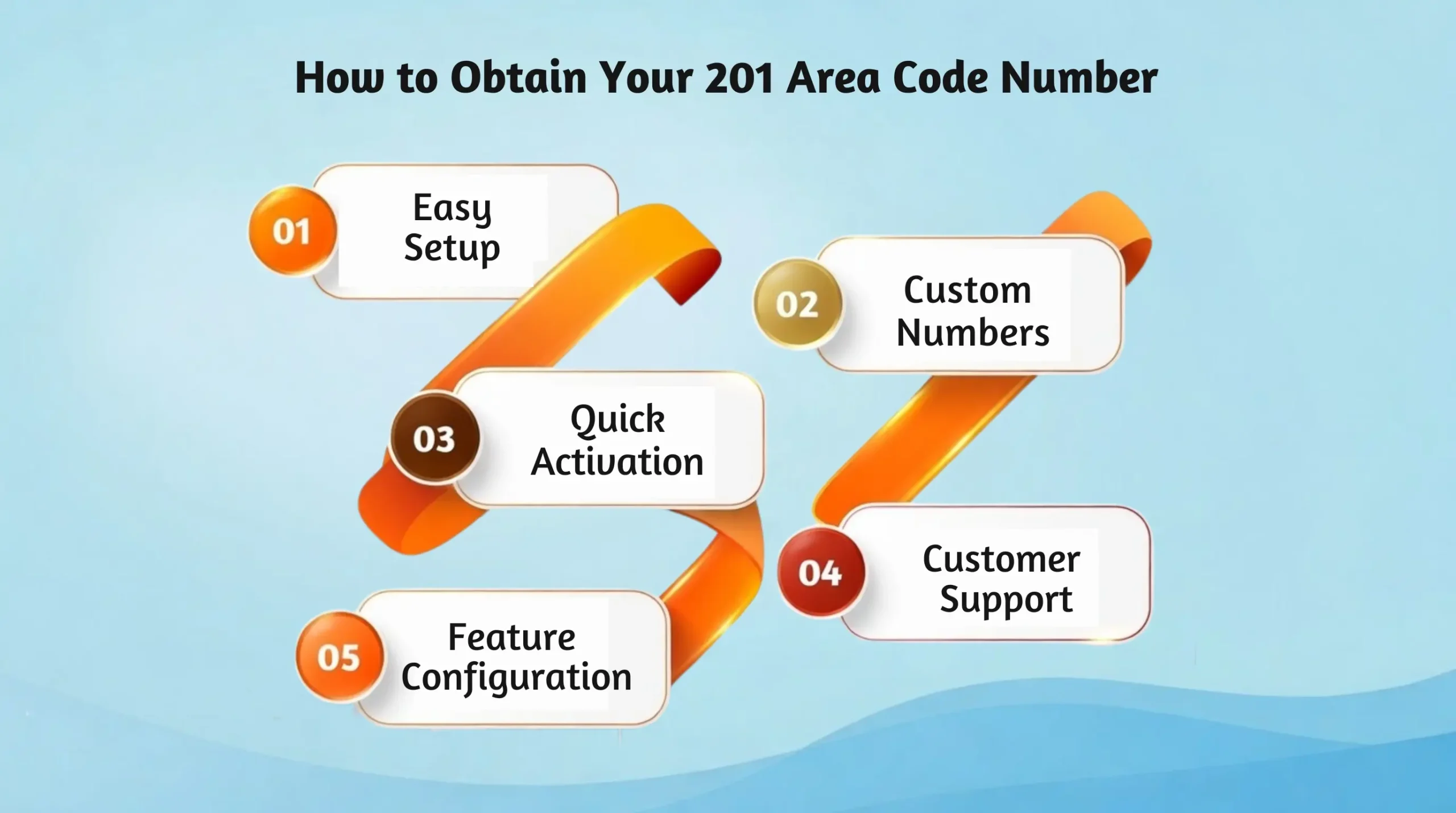 How to Obtain Your 201 Area Code Number

01 Easy Setup

02 Custom Numbers

03 Quick Activation

04 Customer Support

05 Feature Configuration